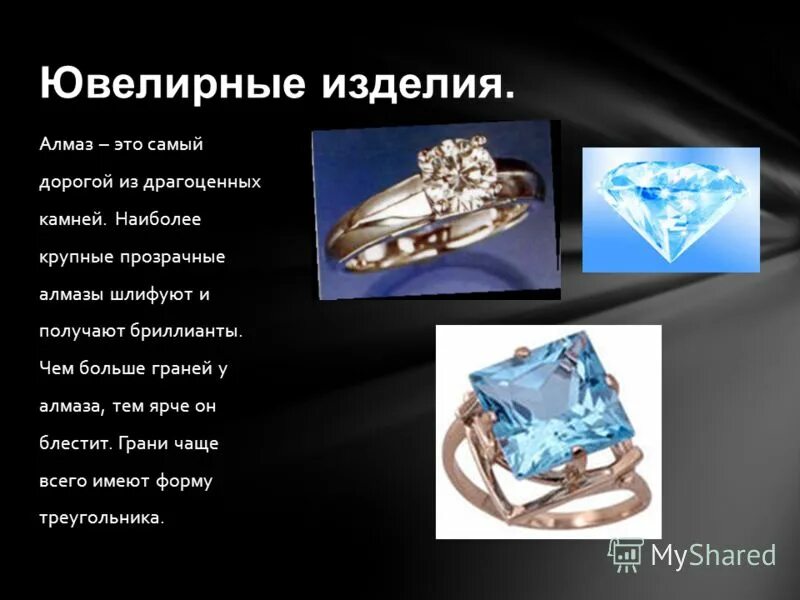 Ювелирные изделия.

Алмаз – это самый дорогой из драгоценных камней. Наиболее крупные прозрачные алмазы шлифуют и получают бриллианты. Чем больше граней у алмаза, тем ярче он блестит. Грани чаще всего имеют форму треугольника.

MyShared